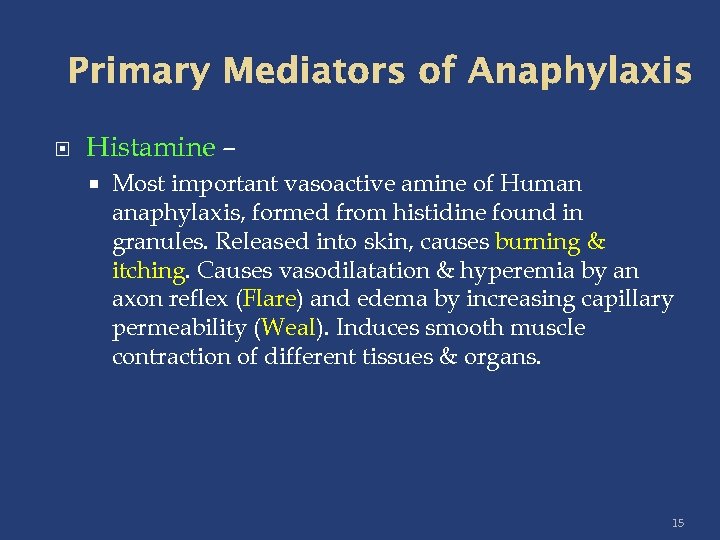 Primary Mediators of Anaphylaxis

Histamine –

Most important vasoactive amine of Human anaphylaxis, formed from histidine found in granules. Released into skin, causes burning & itching. Causes vasodilatation & hyperemia by an axon reflex (Flare) and edema by increasing capillary permeability (Weal). Induces smooth muscle contraction of different tissues & organs.

15